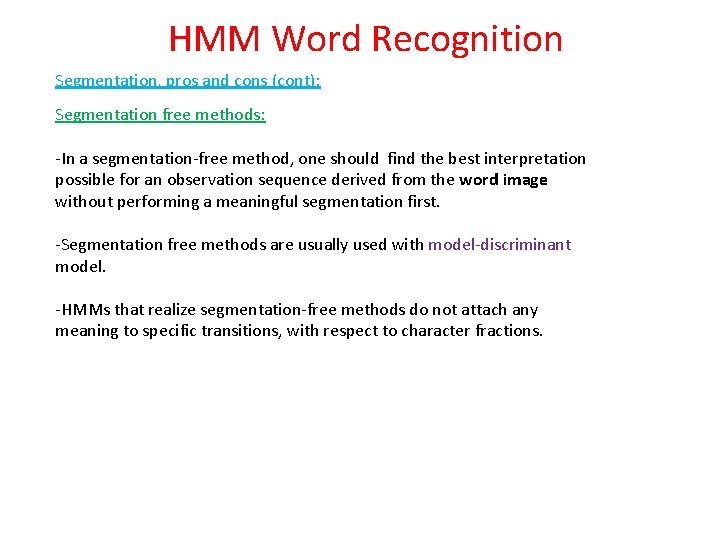 HMM Word Recognition

Segmentation, pros and cons (cont):

Segmentation free methods:

-In a segmentation-free method, one should find the best interpretation possible for an observation sequence derived from the word image without performing a meaningful segmentation first.

-Segmentation free methods are usually used with model-discriminant model.

-HMMs that realize segmentation-free methods do not attach any meaning to specific transitions, with respect to character fractions.